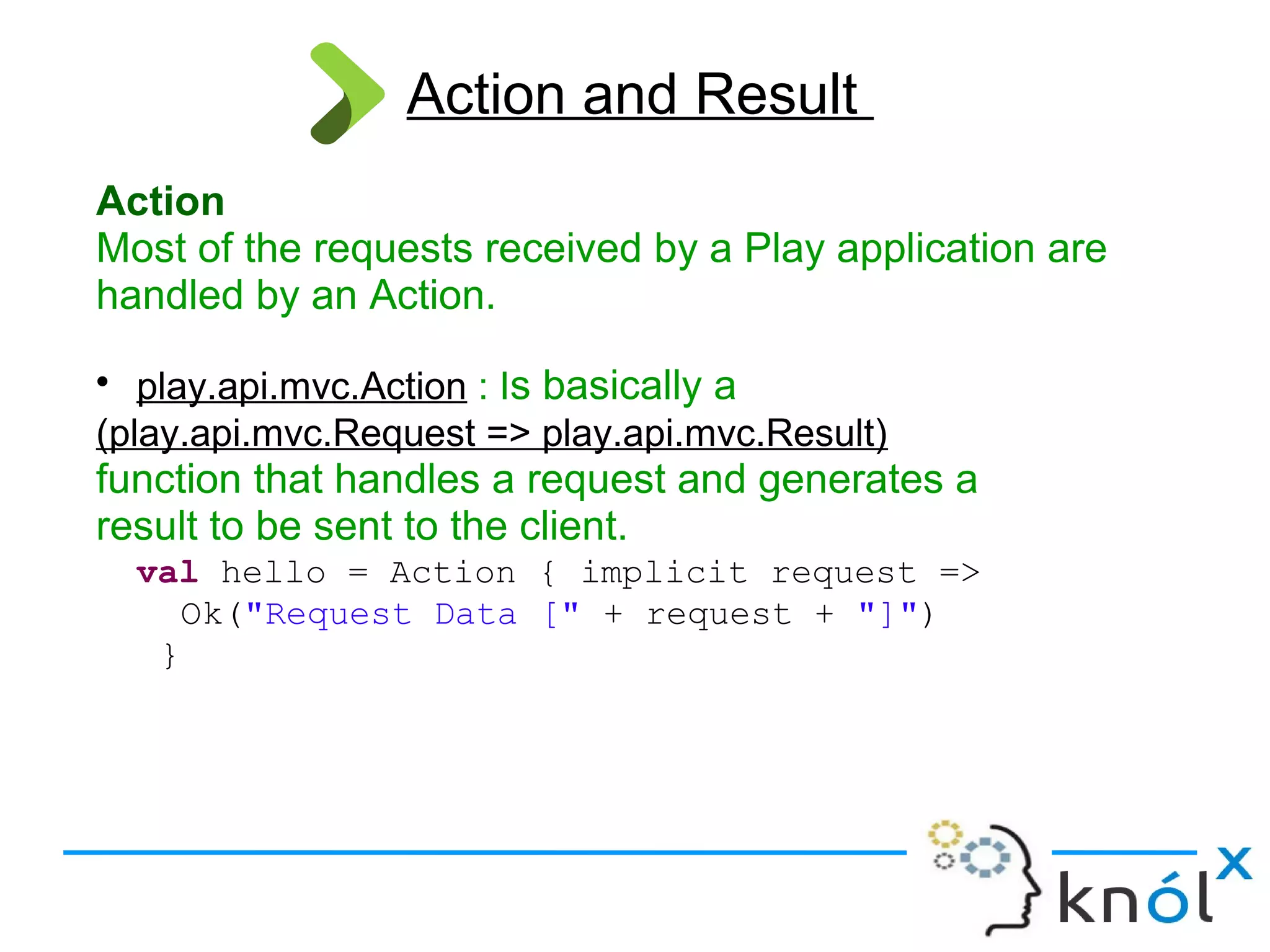 Action and Result

Action
Most of the requests received by a Play application are handled by an Action.

• play.api.mvc.Action : Is basically a (play.api.mvc.Request => play.api.mvc.Result) function that handles a request and generates a result to be sent to the client.

val hello = Action { implicit request =>
  Ok("Request Data [" + request + "]")
}

knólx